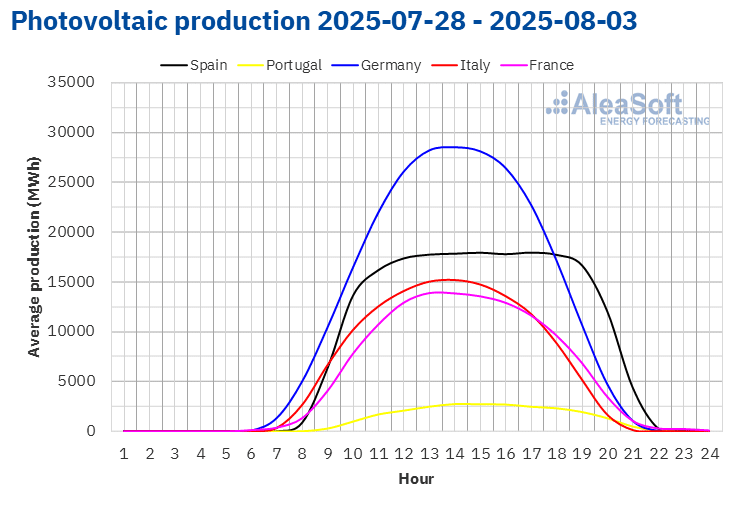 Photovoltaic production 2025-07-28 - 2025-08-03

Spain Portugal Germany Italy France

AleaSoft
ENERGY FORECASTING

Average production (MWh)

35000
30000
25000
20000
15000
10000
5000
0

1 2 3 4 5 6 7 8 9 10 11 12 13 14 15 16 17 18 19 20 21 22 23 24

Hour